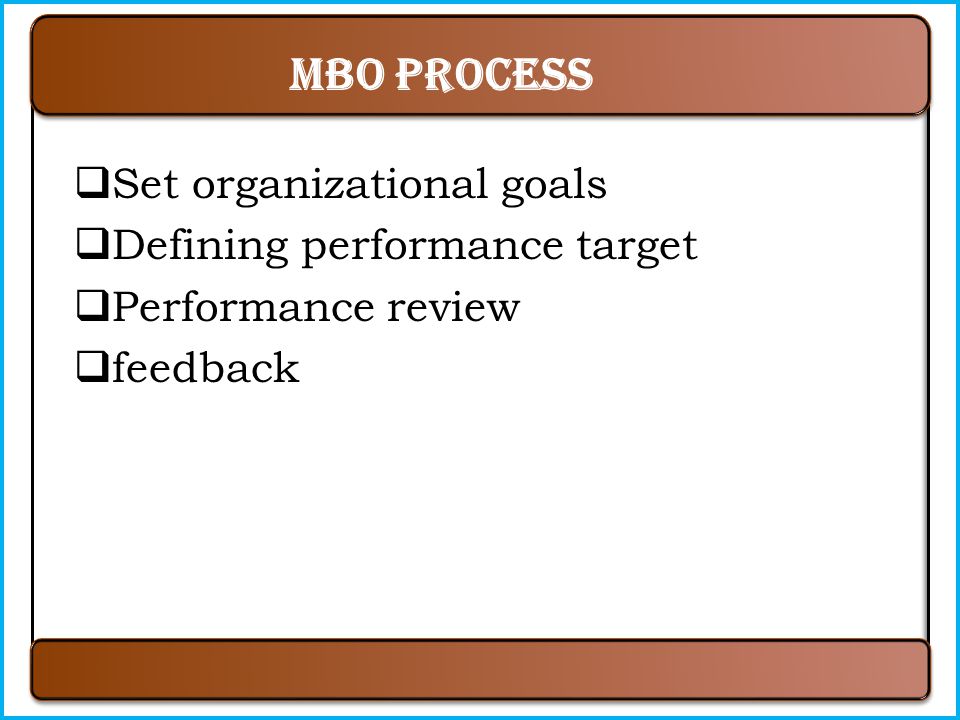 MBO PROCESS

❑Set organizational goals
❑Defining performance target
❑Performance review
❑feedback